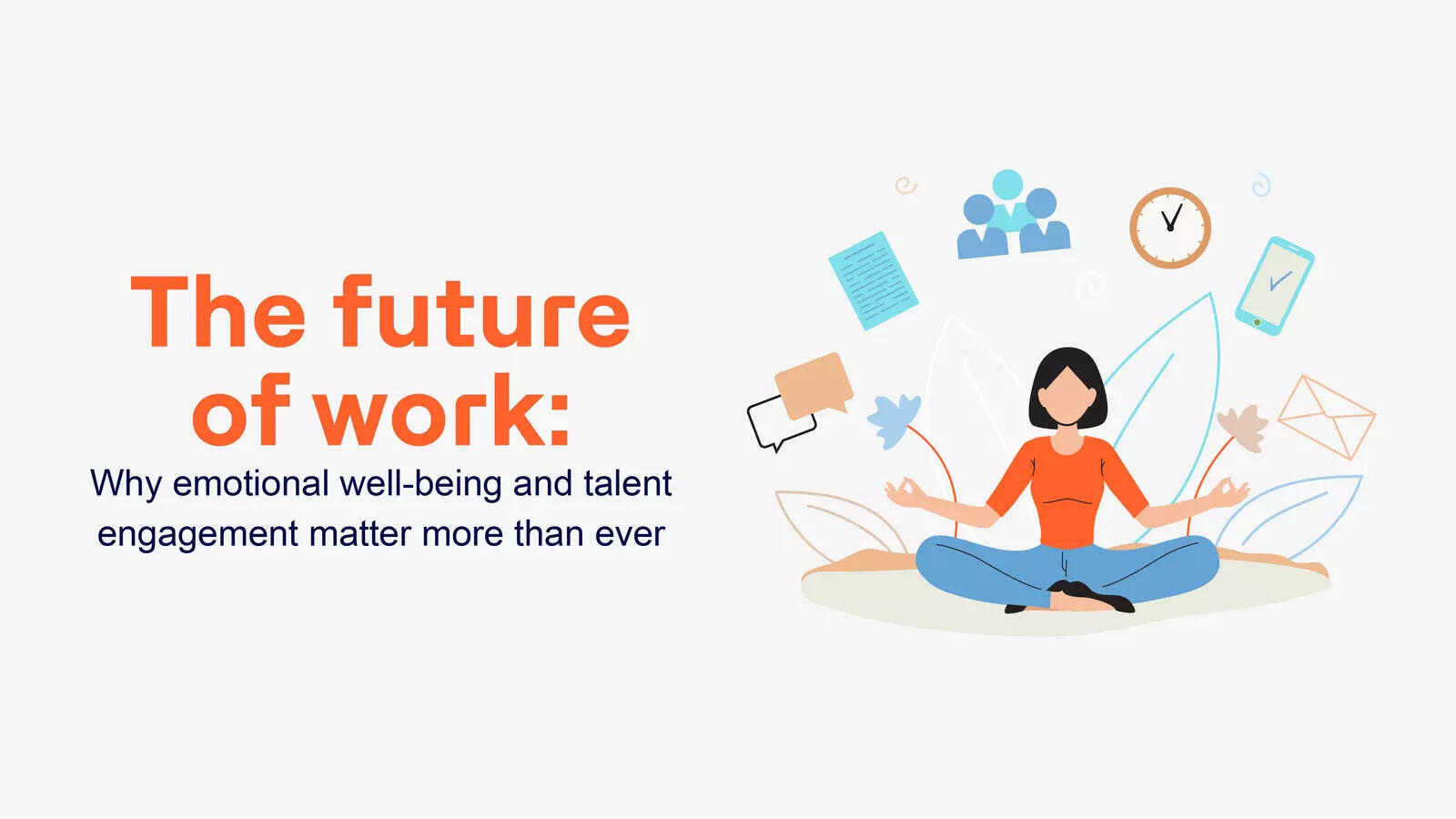 The future of work:

Why emotional well-being and talent engagement matter more than ever